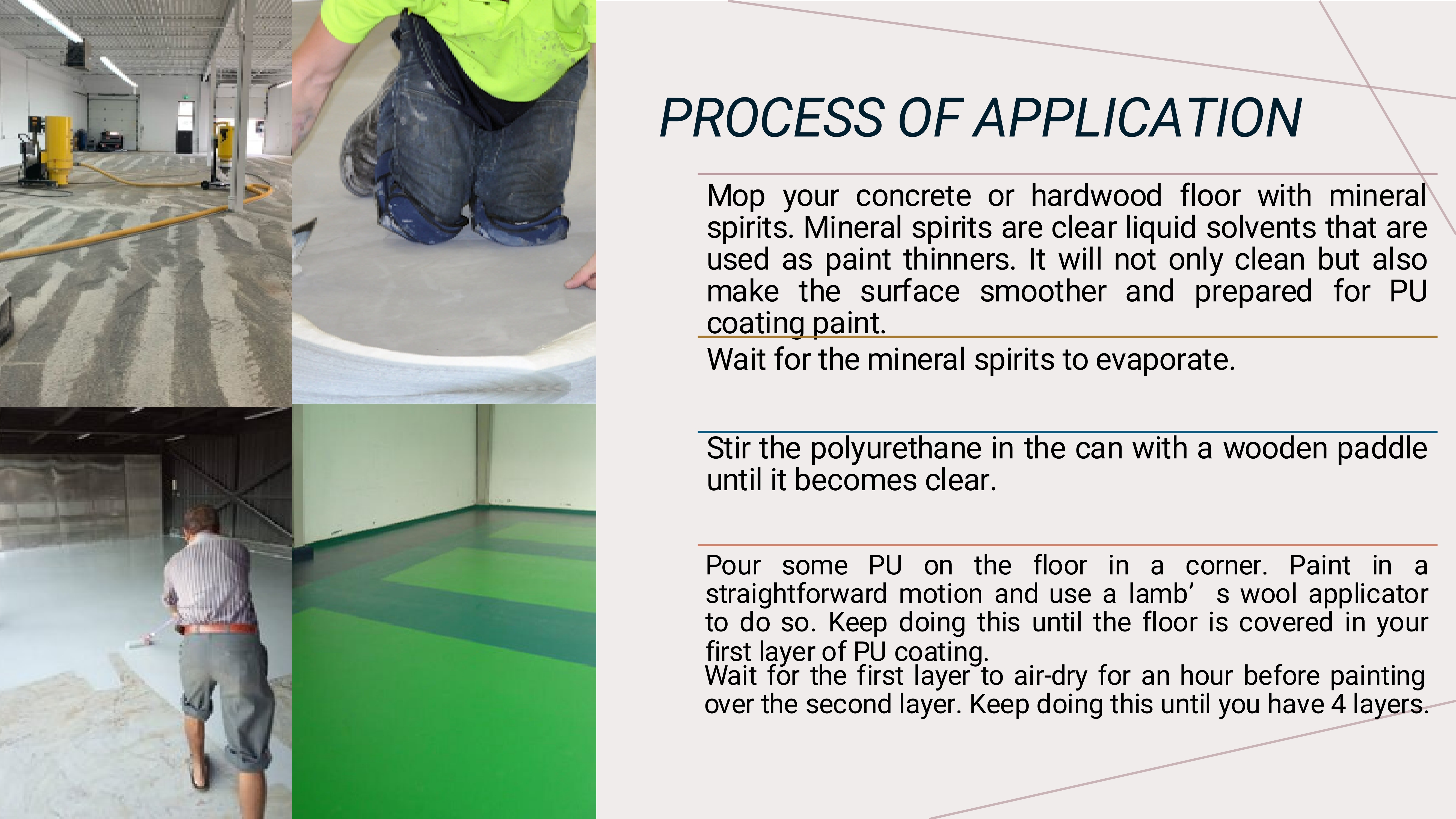 PROCESS OF APPLICATION

Mop your concrete or hardwood floor with mineral spirits. Mineral spirits are clear liquid solvents that are used as paint thinners. It will not only clean but also make the surface smoother and prepared for PU coating paint.

Wait for the mineral spirits to evaporate.

Stir the polyurethane in the can with a wooden paddle until it becomes clear.

Pour some PU on the floor in a corner. Paint in a straightforward motion and use a lamb’ s wool applicator to do so. Keep doing this until the floor is covered in your first layer of PU coating.
Wait for the first layer to air-dry for an hour before painting over the second layer. Keep doing this until you have 4 layers.